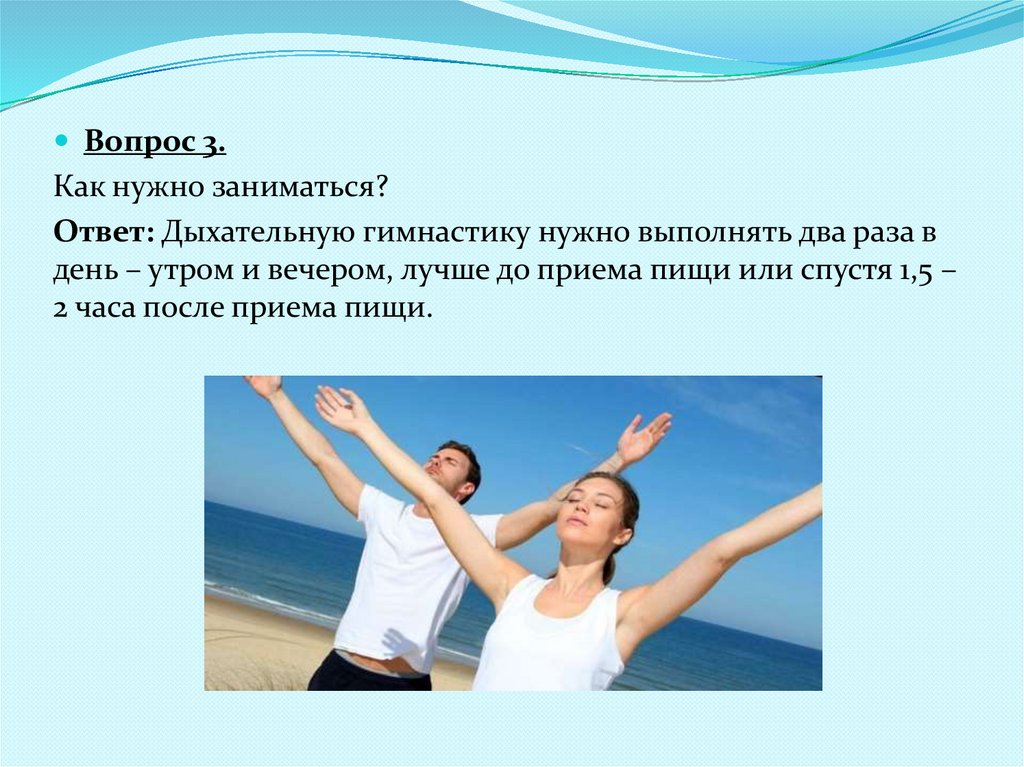 Вопрос 3.

Как нужно заниматься?

Ответ: Дыхательную гимнастику нужно выполнять два раза в день – утром и вечером, лучше до приема пищи или спустя 1,5 – 2 часа после приема пищи.